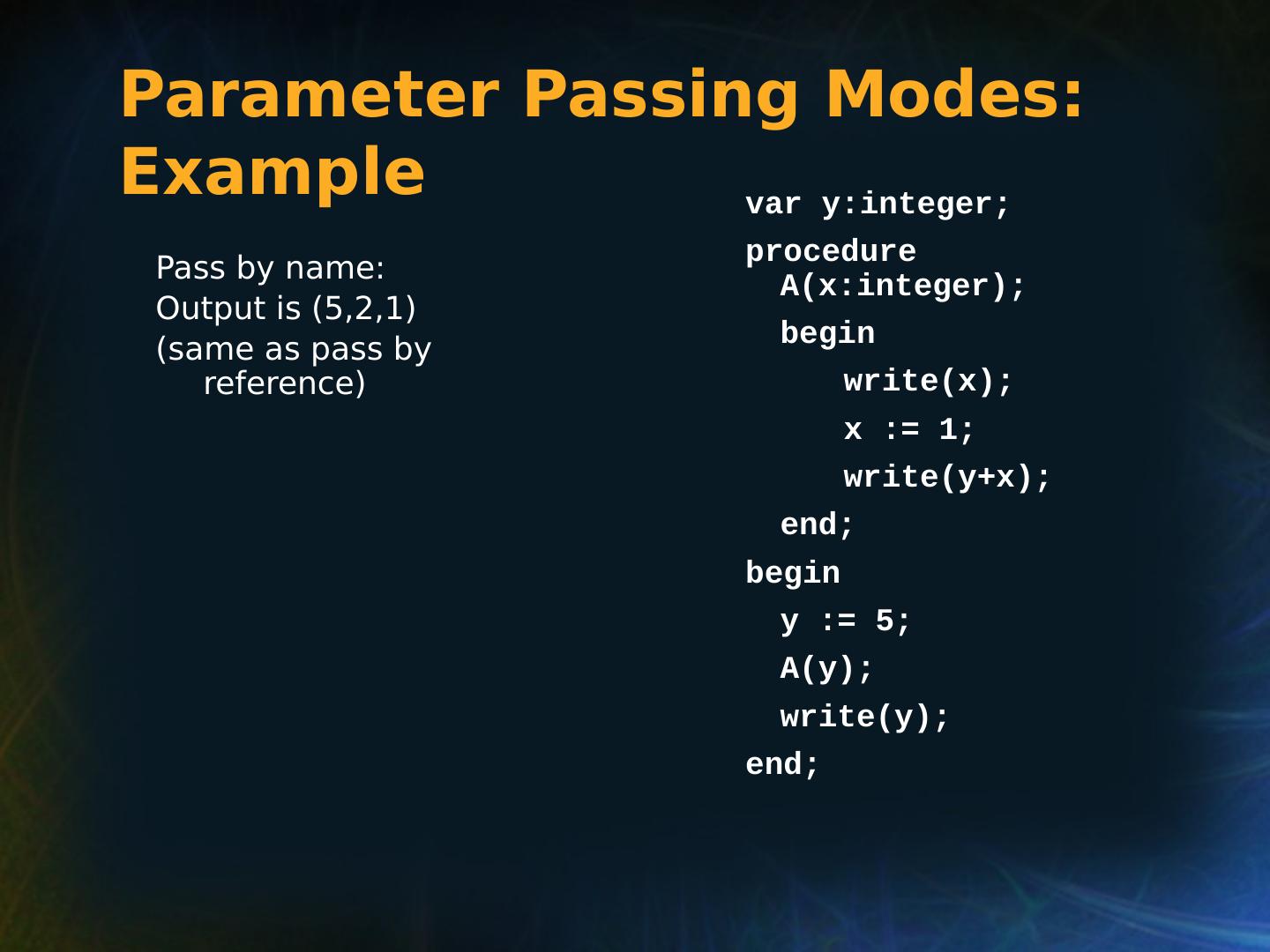 Parameter Passing Modes: Example

Pass by name:
Output is (5,2,1)
(same as pass by reference)

var y:integer;
procedure A(x:integer);
begin
write(x);
x := 1;
write(y+x);
end;
begin
y := 5;
A(y);
write(y);
end;